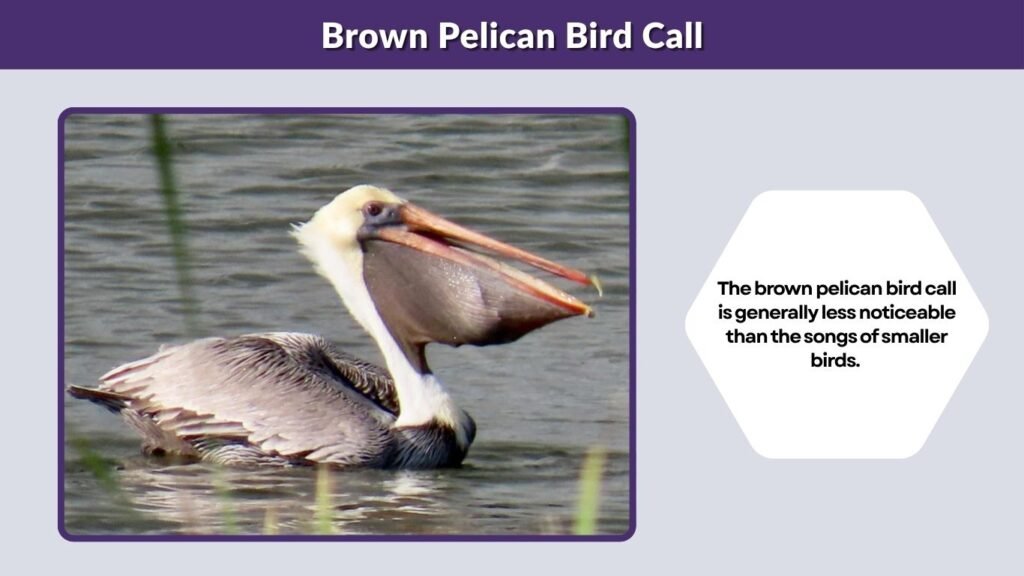 Brown Pelican Bird Call

The brown pelican bird call is generally less noticeable than the songs of smaller birds.